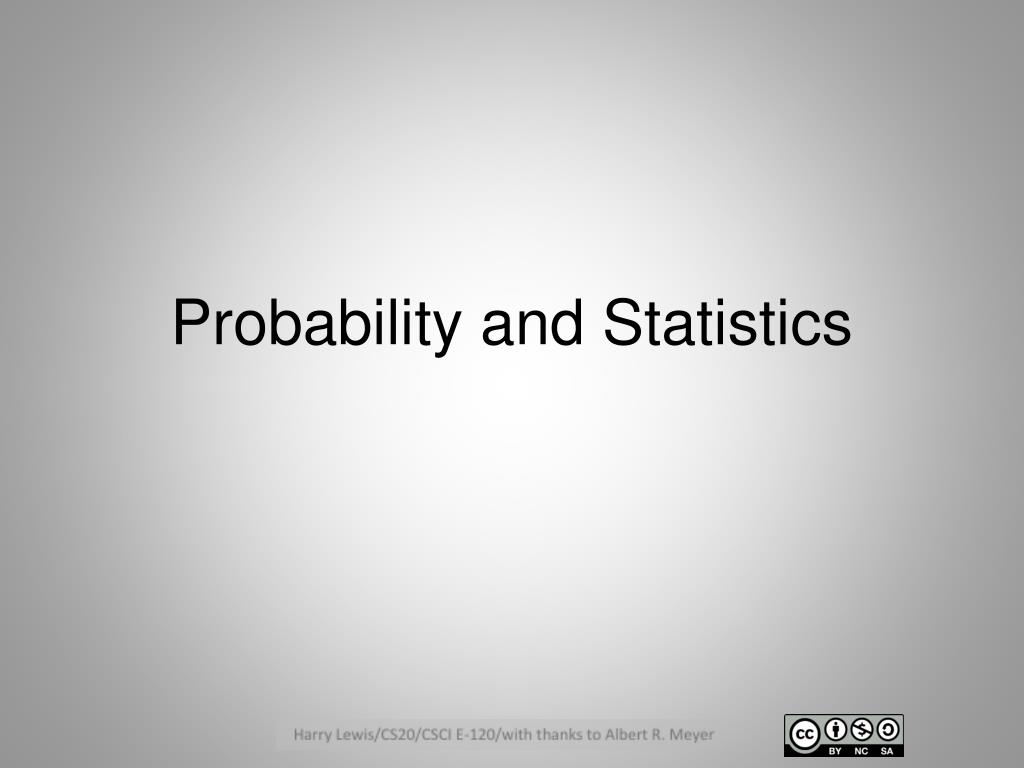 Probability and Statistics

Harry Lewis/CS20/CSCI E-120/with thanks to Albert R. Meyer

cc BY NC SA